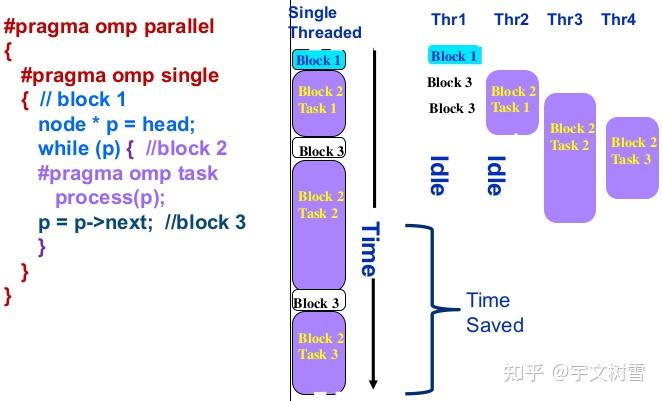 #pragma omp parallel
{
  #pragma omp single
  {  // block 1
    node * p = head;
    while (p) {  //block 2
    #pragma omp task
      process(p);
    p = p->next;  //block 3
    }
  }
}

Single Threaded

Block 1
Block 2 Task 1
Block 3
Block 2 Task 2
Block 3
Block 2 Task 3

Time

Thr1 Thr2 Thr3 Thr4

Block 1
Block 3
Block 3
Block 2 Task 1
Block 2 Task 2
Block 2 Task 3

Idle
Idle

Time Saved

知乎 @宇文树雪